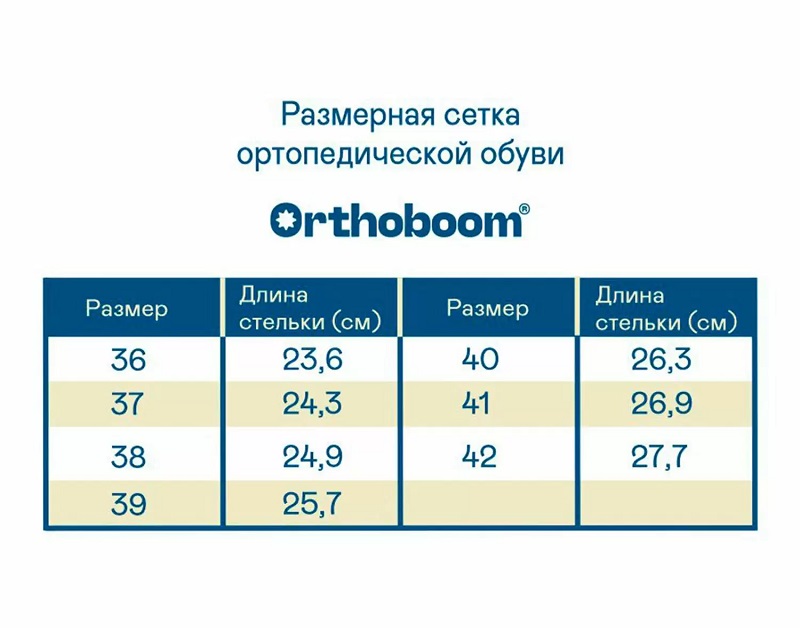 Размерная сетка ортопедической обуви

Orthoboom®

| Размер | Длина стельки (см) | Размер | Длина стельки (см) |
|---|---|---|---|
| 36 | 23,6 | 40 | 26,3 |
| 37 | 24,3 | 41 | 26,9 |
| 38 | 24,9 | 42 | 27,7 |
| 39 | 25,7 | | |